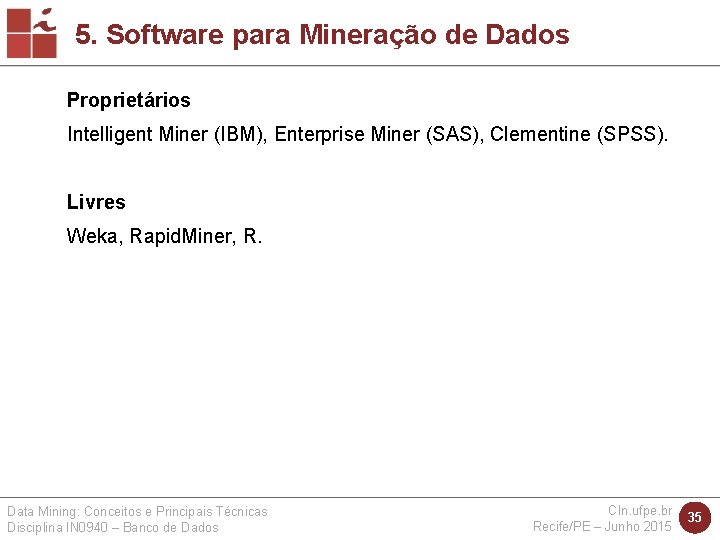 5. Software para Mineração de Dados

Proprietários

Intelligent Miner (IBM), Enterprise Miner (SAS), Clementine (SPSS).

Livres

Weka, RapidMiner, R.

Data Mining: Conceitos e Principais Técnicas
Disciplina IN0940 – Banco de Dados

CIn.ufpe.br
Recife/PE – Junho 2015

35